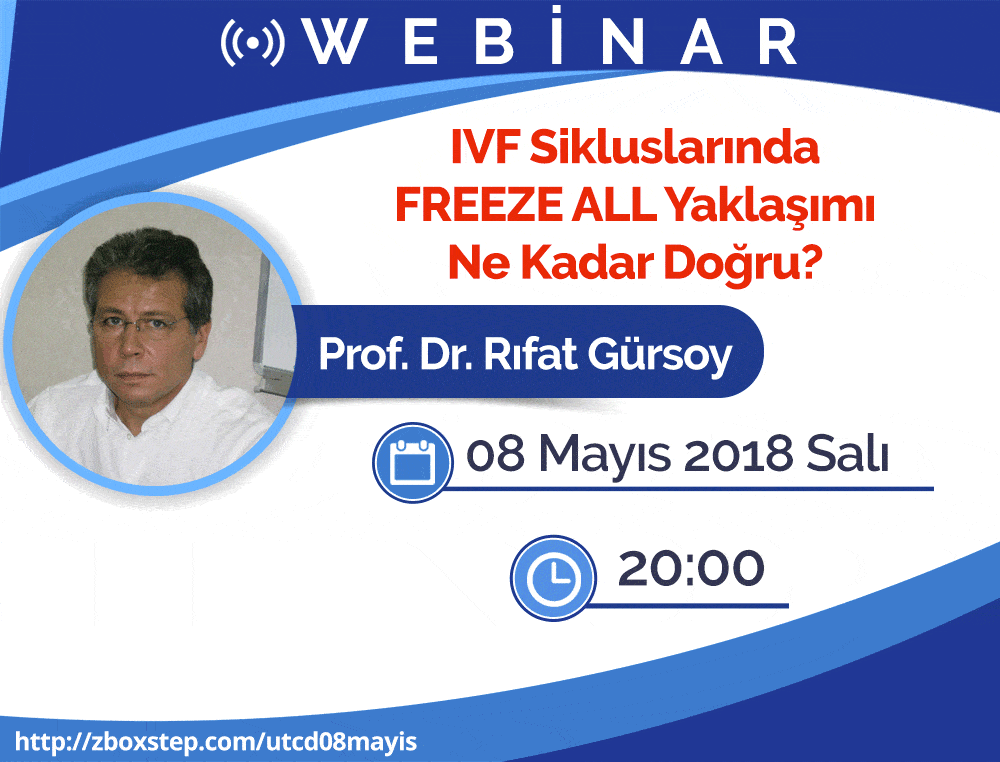 WEBİNAR

IVF Sikluslarında FREEZE ALL Yaklaşımı Ne Kadar Doğru?

Prof. Dr. Rıfat Gürsoy

08 Mayıs 2018 Salı

20:00

http://zboxstep.com/utcd08mayis